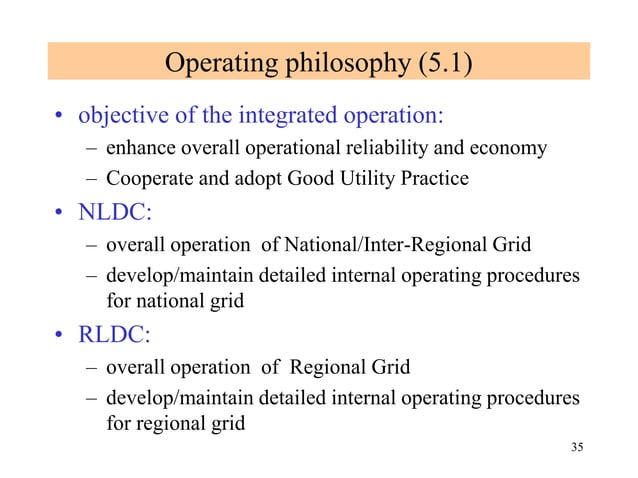 Operating philosophy (5.1)

• objective of the integrated operation:
– enhance overall operational reliability and economy
– Cooperate and adopt Good Utility Practice

• NLDC:
– overall operation of National/Inter-Regional Grid
– develop/maintain detailed internal operating procedures for national grid

• RLDC:
– overall operation of Regional Grid
– develop/maintain detailed internal operating procedures for regional grid

35